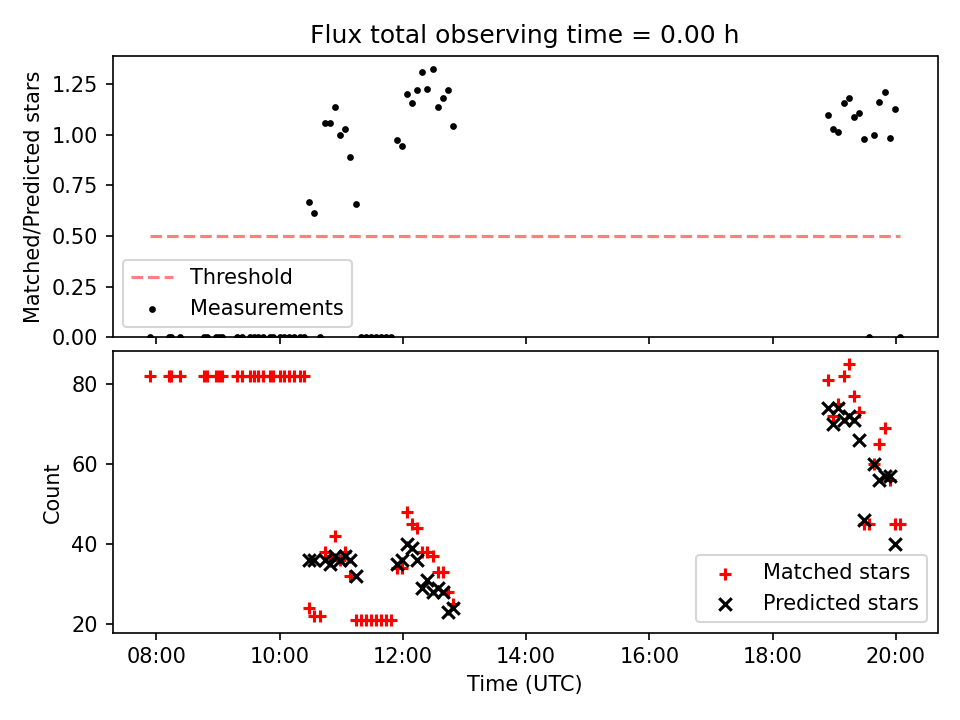 Flux total observing time = 0.00 h

Matched/Predicted stars

1.25
1.00
0.75
0.50
0.25
0.00

Threshold
Measurements

Count

80
60
40
20

Matched stars
Predicted stars

08:00
10:00
12:00
14:00
16:00
18:00
20:00

Time (UTC)